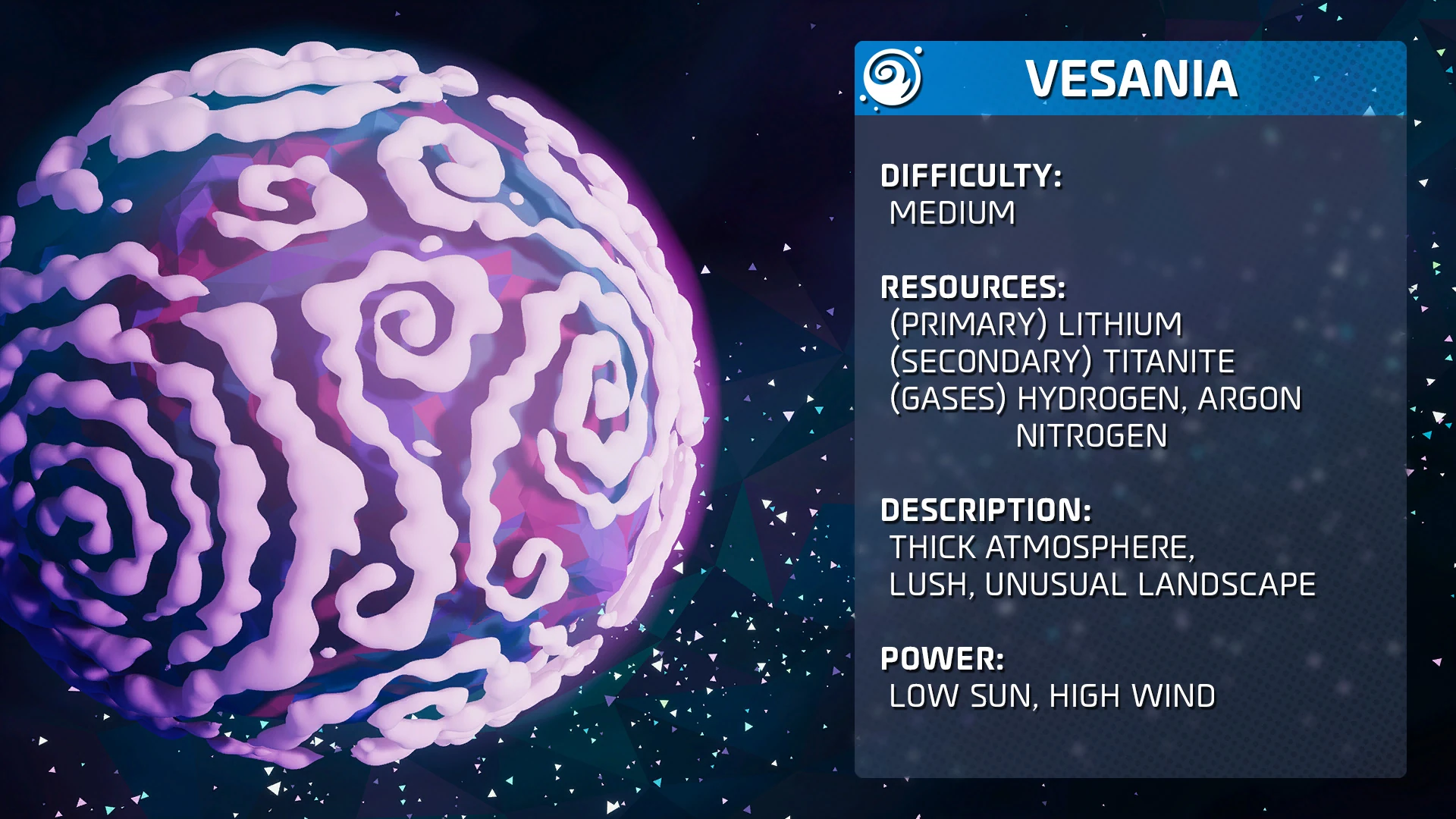 VESANIA

DIFFICULTY:
MEDIUM

RESOURCES:
(PRIMARY) LITHIUM
(SECONDARY) TITANITE
(GASES) HYDROGEN, ARGON
NITROGEN

DESCRIPTION:
THICK ATMOSPHERE,
LUSH, UNUSUAL LANDSCAPE

POWER:
LOW SUN, HIGH WIND